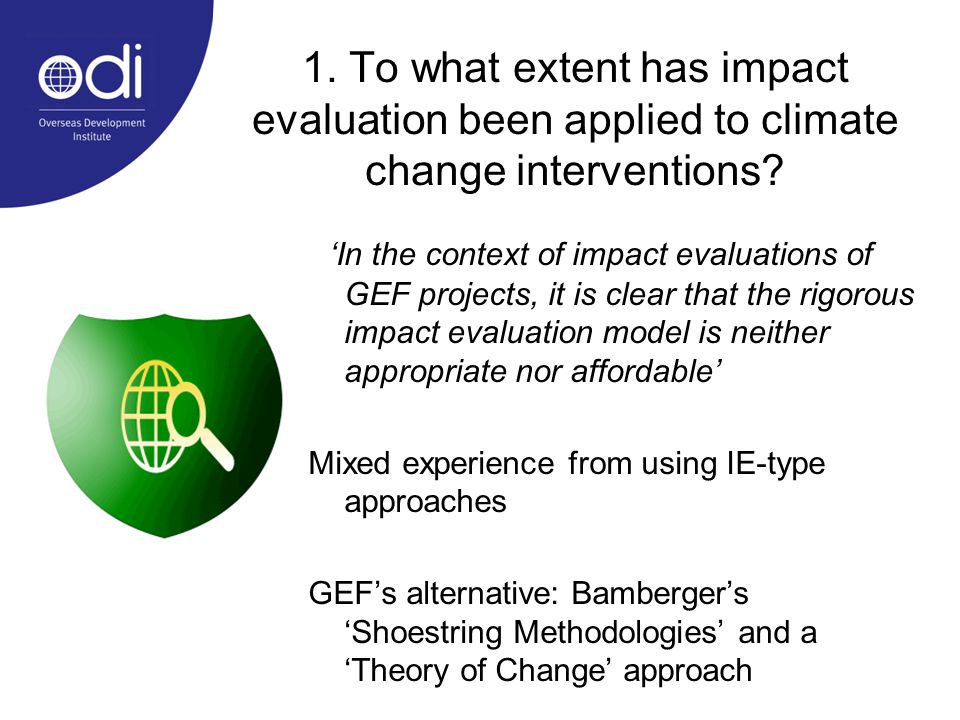 odi
Overseas Development Institute

1. To what extent has impact evaluation been applied to climate change interventions?

‘In the context of impact evaluations of GEF projects, it is clear that the rigorous impact evaluation model is neither appropriate nor affordable’

Mixed experience from using IE-type approaches

GEF’s alternative: Bamberger’s ‘Shoestring Methodologies’ and a ‘Theory of Change’ approach